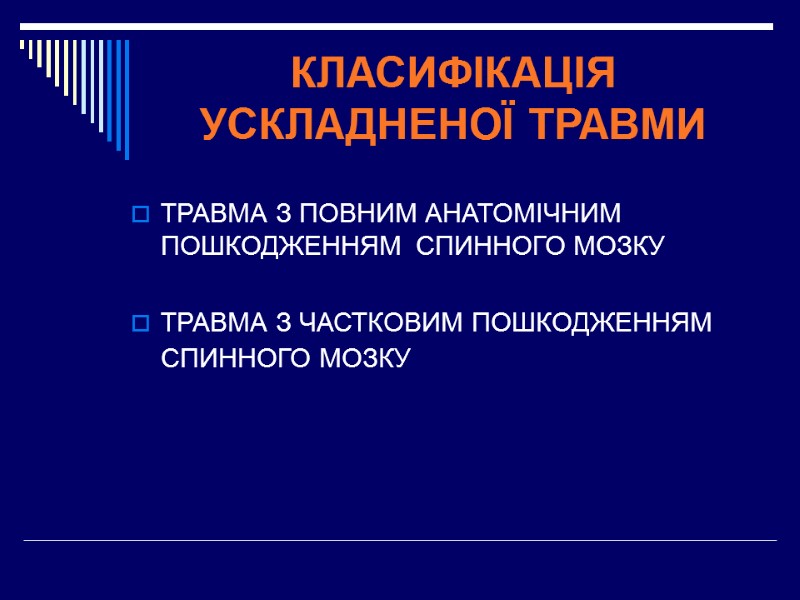 КЛАСИФІКАЦІЯ УСКЛАДНЕНОЇ ТРАВМИ

ТРАВМА З ПОВНИМ АНАТОМІЧНИМ ПОШКОДЖЕННЯМ СПИННОГО МОЗКУ

ТРАВМА З ЧАСТКОВИМ ПОШКОДЖЕННЯМ СПИННОГО МОЗКУ